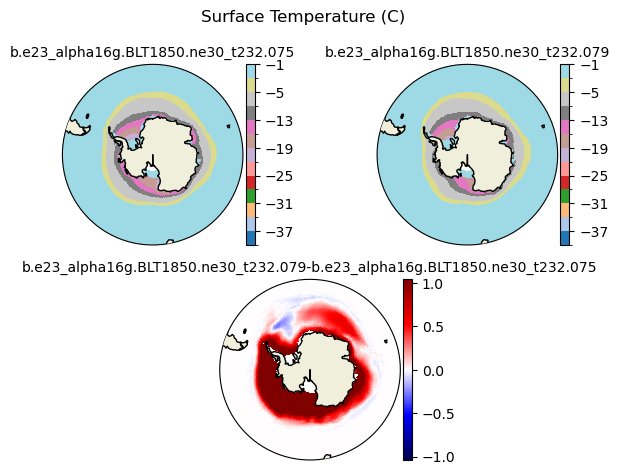 Surface Temperature (C)

b.e23_alpha16g.BLT1850.ne30_t232.075

−1
−5
−13
−19
−25
−31
−37

b.e23_alpha16g.BLT1850.ne30_t232.079

−1
−5
−13
−19
−25
−31
−37

b.e23_alpha16g.BLT1850.ne30_t232.079-b.e23_alpha16g.BLT1850.ne30_t232.075

1.0
0.5
0.0
−0.5
−1.0